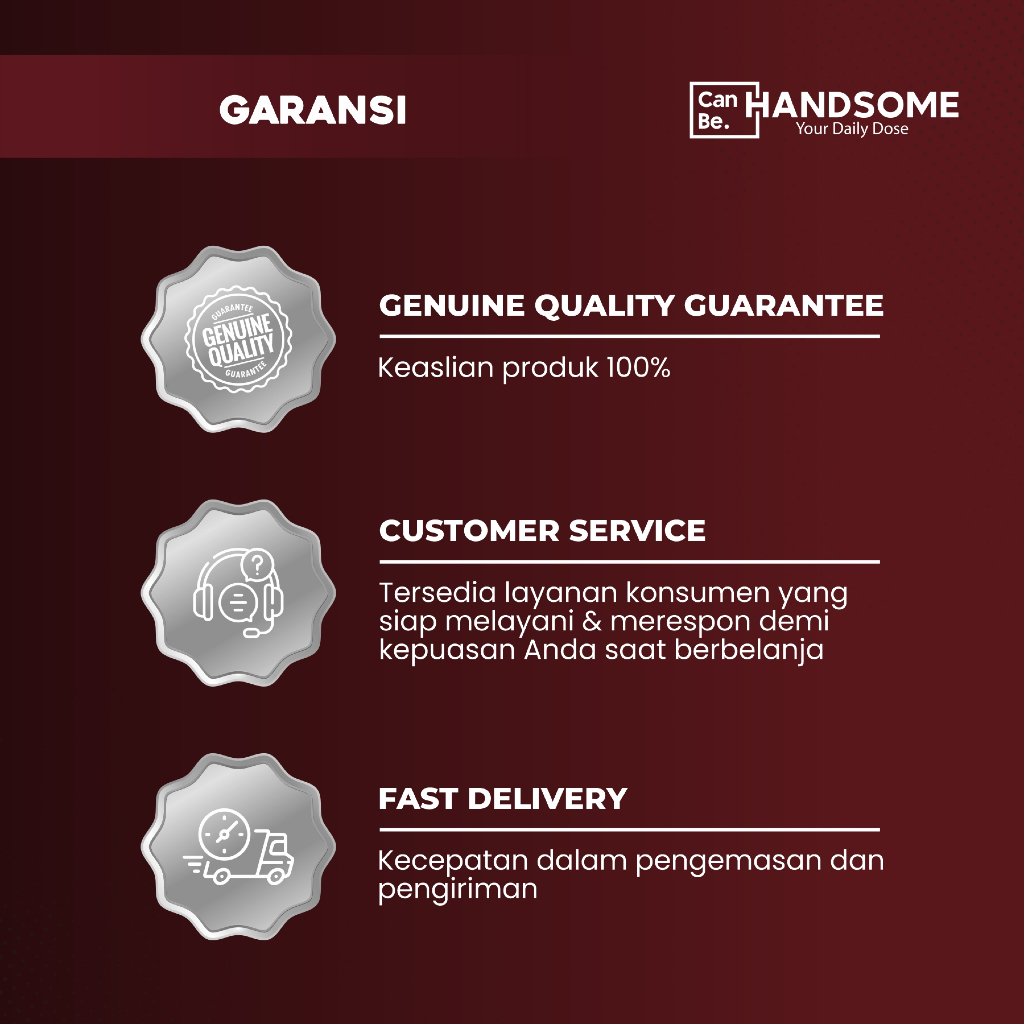 GARANSI

Can Be. HANDSOME
Your Daily Dose

GUARANTEE
GENUINE QUALITY
GUARANTEE

GENUINE QUALITY GUARANTEE

Keaslian produk 100%

CUSTOMER SERVICE

Tersedia layanan konsumen yang siap melayani & merespon demi kepuasan Anda saat berbelanja

FAST DELIVERY

Kecepatan dalam pengemasan dan pengiriman